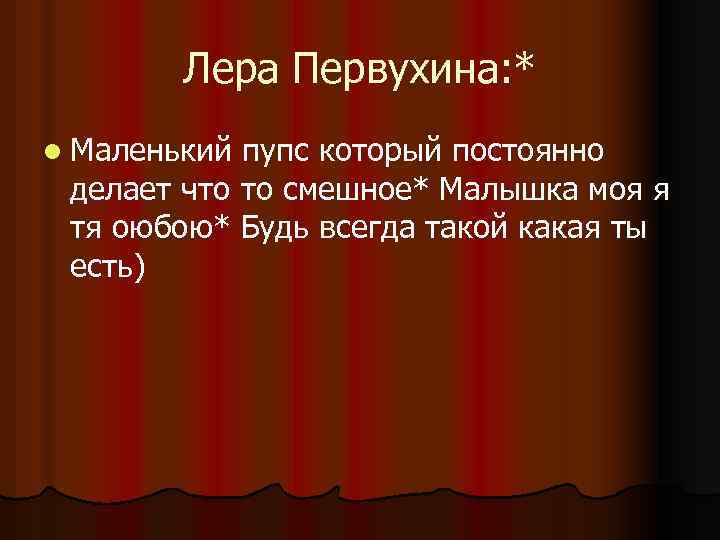 Лера Первухина:*

Маленький пупс который постоянно делает что то смешное* Малышка моя я тя оюбою* Будь всегда такой какая ты есть)